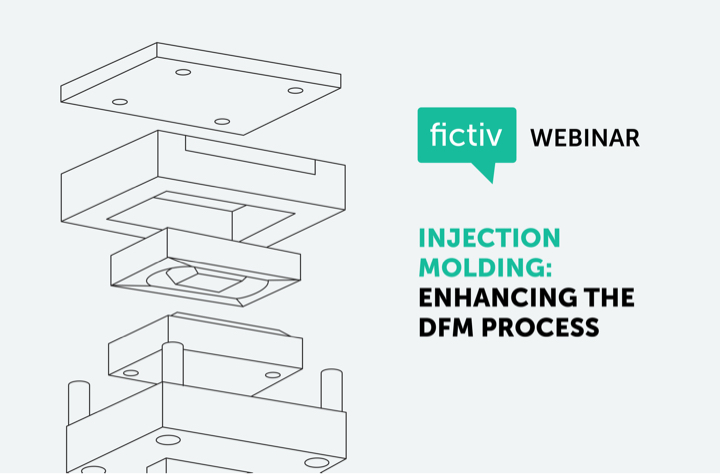 fictiv WEBINAR

INJECTION MOLDING: ENHANCING THE DFM PROCESS